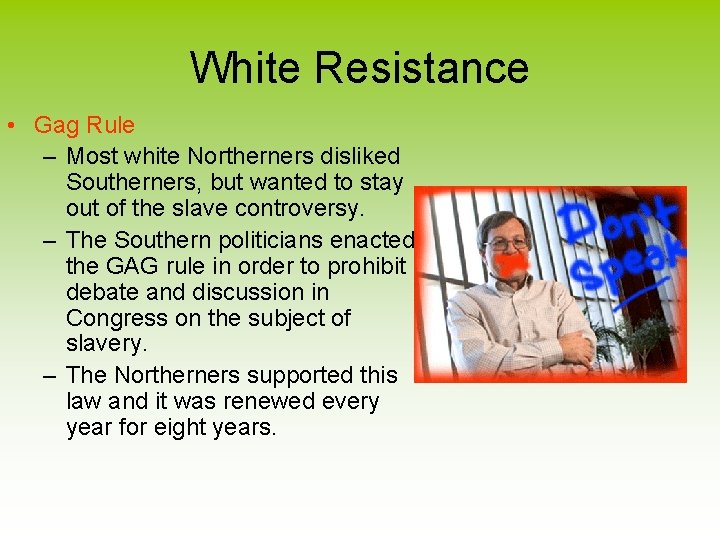 White Resistance

• Gag Rule
– Most white Northerners disliked Southerners, but wanted to stay out of the slave controversy.
– The Southern politicians enacted the GAG rule in order to prohibit debate and discussion in Congress on the subject of slavery.
– The Northerners supported this law and it was renewed every year for eight years.

Don't Speak